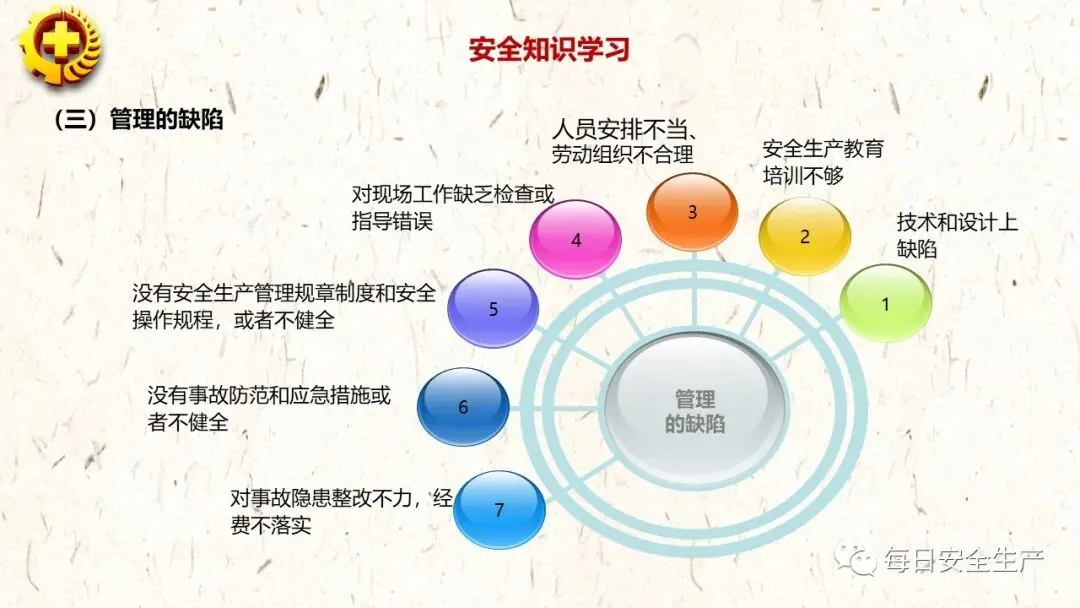 安全知识学习

（三）管理的缺陷

管理的缺陷

1
技术和设计上缺陷

2
安全生产教育培训不够

3
人员安排不当、劳动组织不合理

4
对现场工作缺乏检查或指导错误

5
没有安全生产管理规章制度和安全操作规程，或者不健全

6
没有事故防范和应急措施或者不健全

7
对事故隐患整改不力，经费不落实

每日安全生产